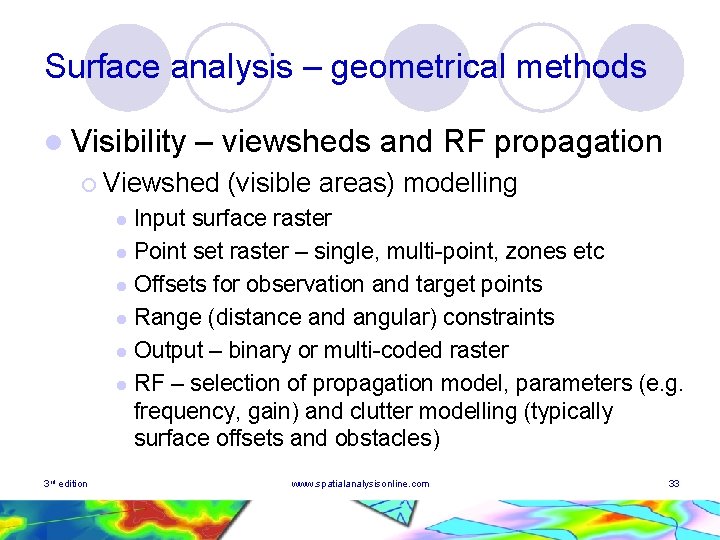 Surface analysis – geometrical methods

Visibility – viewsheds and RF propagation

Viewshed (visible areas) modelling

Input surface raster

Point set raster – single, multi-point, zones etc

Offsets for observation and target points

Range (distance and angular) constraints

Output – binary or multi-coded raster

RF – selection of propagation model, parameters (e.g. frequency, gain) and clutter modelling (typically surface offsets and obstacles)

3rd edition

www.spatialanalysisonline.com

33